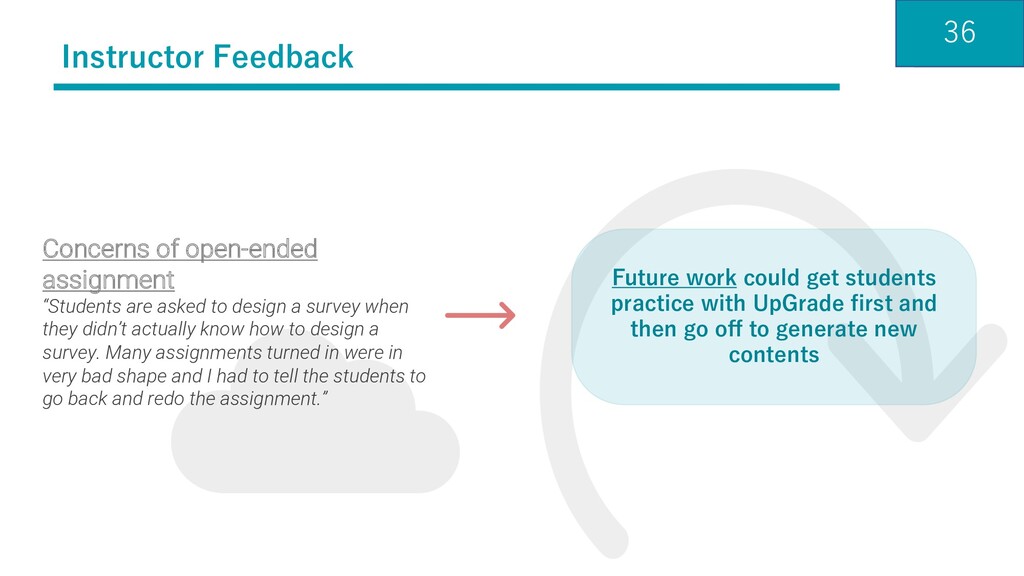 36

Instructor Feedback

Concerns of open-ended assignment
"Students are asked to design a survey when they didn't actually know how to design a survey. Many assignments turned in were in very bad shape and I had to tell the students to go back and redo the assignment."

Future work could get students practice with UpGrade first and then go off to generate new contents